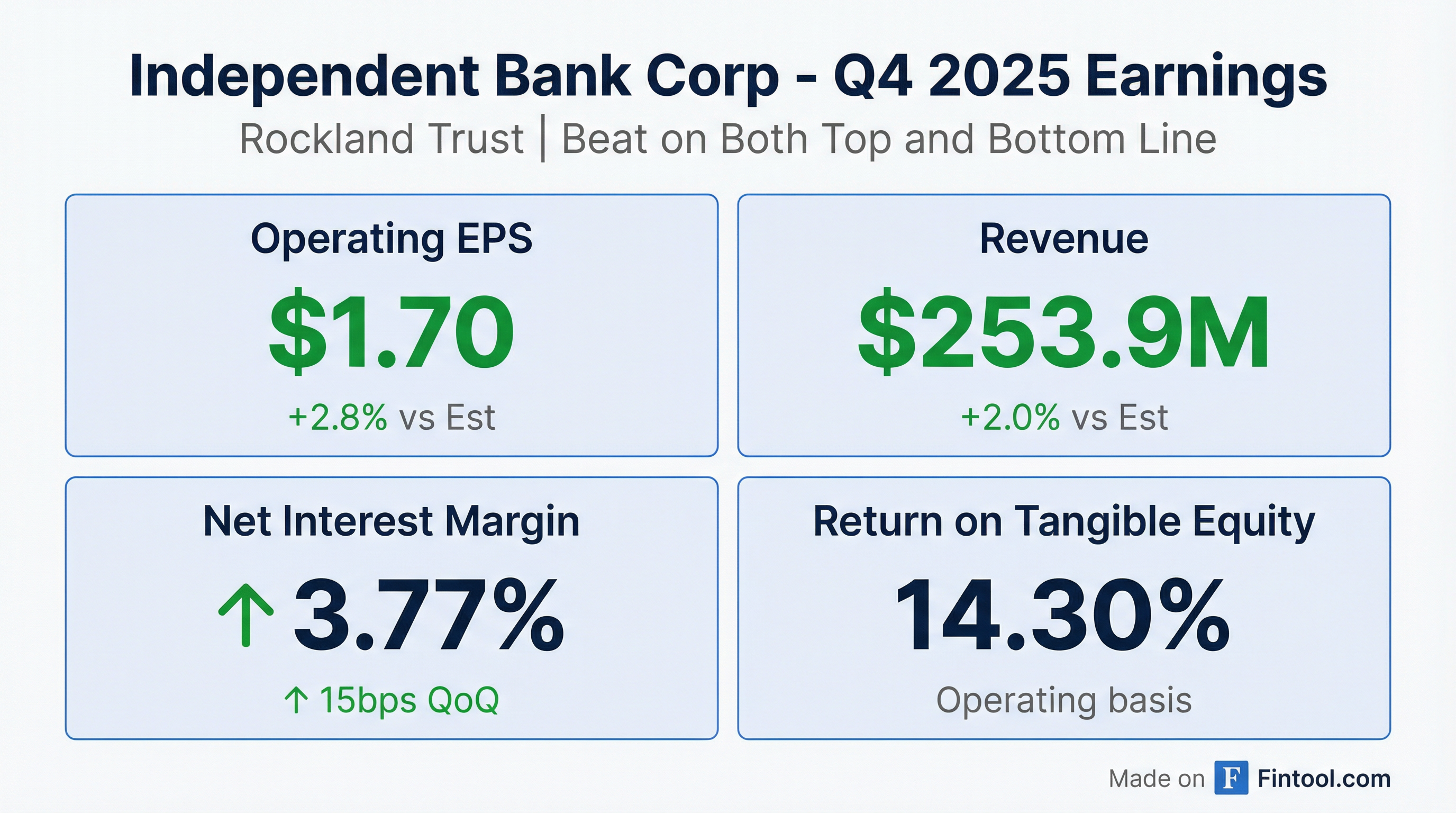 Independent Bank Corp - Q4 2025 Earnings

Rockland Trust | Beat on Both Top and Bottom Line

Operating EPS

$1.70

+2.8% vs Est

Revenue

$253.9M

+2.0% vs Est

Net Interest Margin

↑ 3.77%

↑ 15bps QoQ

Return on Tangible Equity

14.30%

Operating basis

Made on F Fintool.com